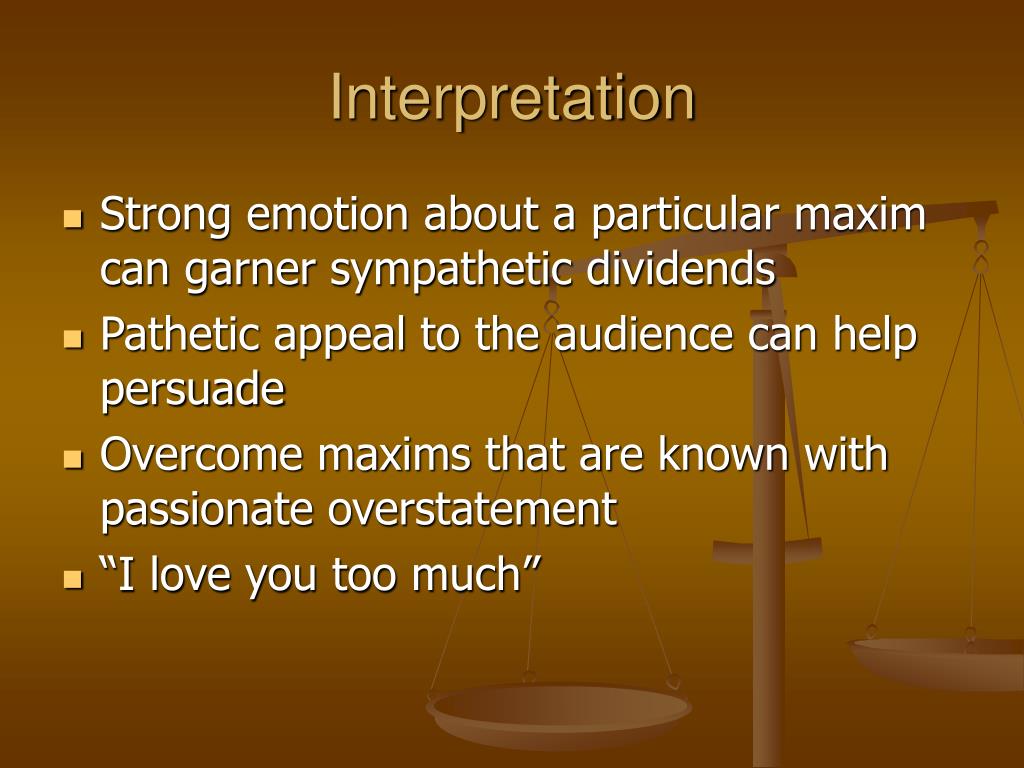 Interpretation

- Strong emotion about a particular maxim can garner sympathetic dividends
- Pathetic appeal to the audience can help persuade
- Overcome maxims that are known with passionate overstatement
- “I love you too much”